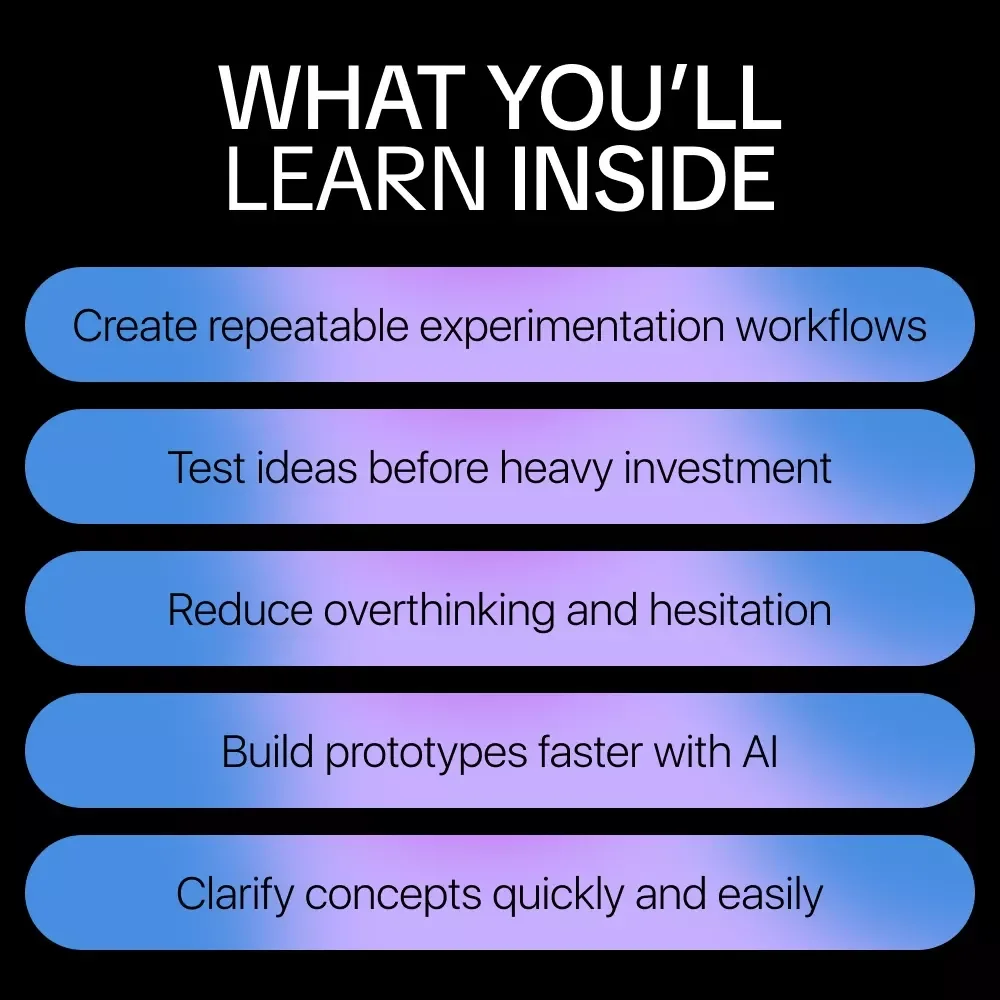 WHAT YOU'LL LEARN INSIDE

Create repeatable experimentation workflows

Test ideas before heavy investment

Reduce overthinking and hesitation

Build prototypes faster with AI

Clarify concepts quickly and easily